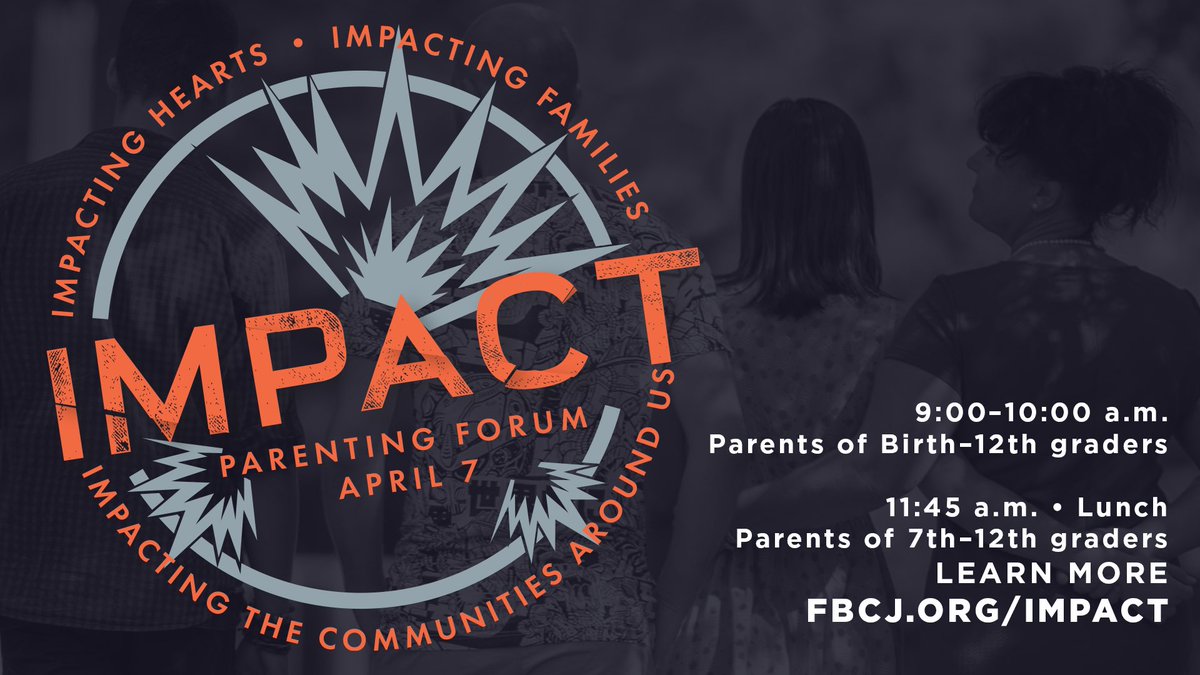 IMPACTING HEARTS • IMPACTING FAMILIES

IMPACT

PARENTING FORUM
APRIL 7

IMPACTING THE COMMUNITIES AROUND US

9:00–10:00 a.m.
Parents of Birth–12th graders

11:45 a.m. • Lunch
Parents of 7th–12th graders

LEARN MORE
FBCJ.ORG/IMPACT